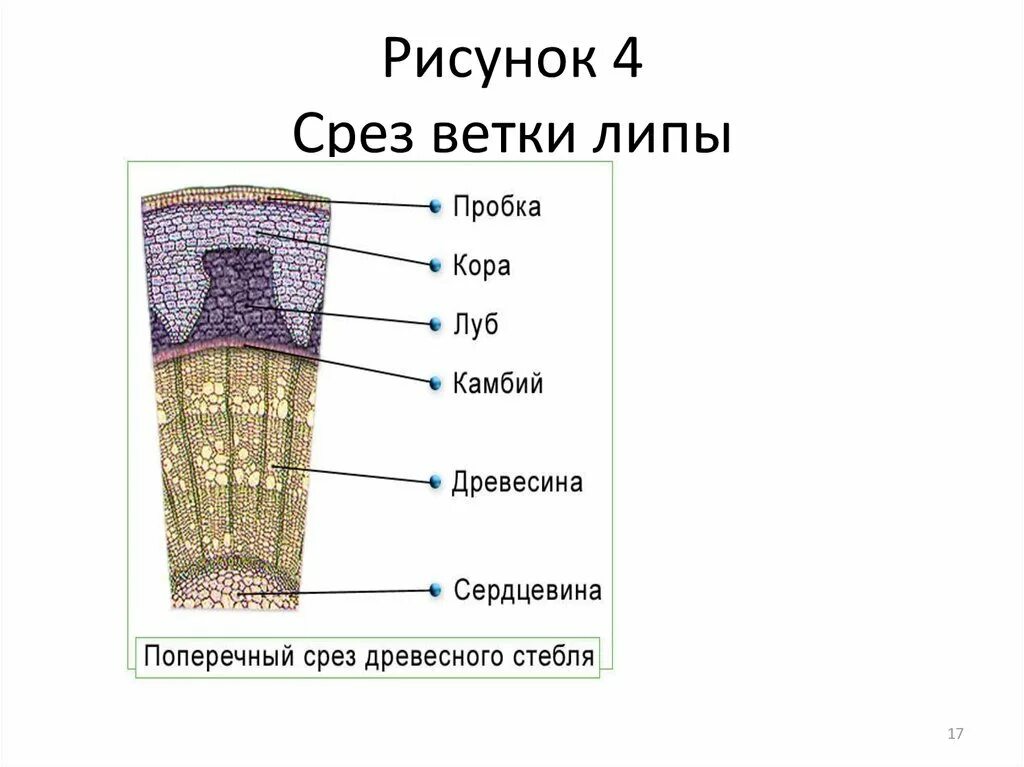 Рисунок 4
Срез ветки липы

Пробка
Кора
Луб
Камбий
Древесина
Сердцевина

Поперечный срез древесного стебля

17